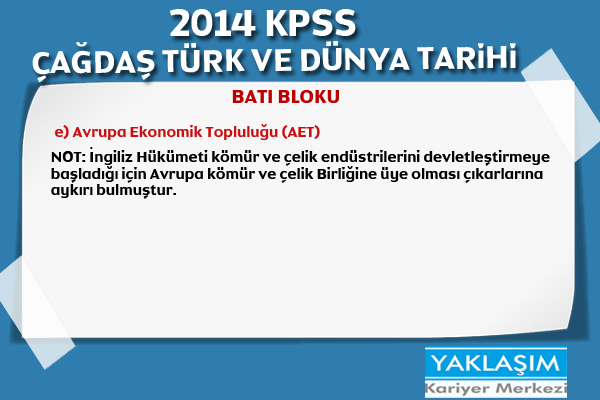 2014 KPSS
ÇAĞDAŞ TÜRK VE DÜNYA TARİHİ

BATI BLOKU

e) Avrupa Ekonomik Topluluğu (AET)

NOT: İngiliz Hükümeti kömür ve çelik endüstrilerini devletleştirmeye başladığı için Avrupa kömür ve çelik Birliğine üye olması çıkarlarına aykırı bulmuştur.

YAKLAŞIM
Kariyer Merkezi